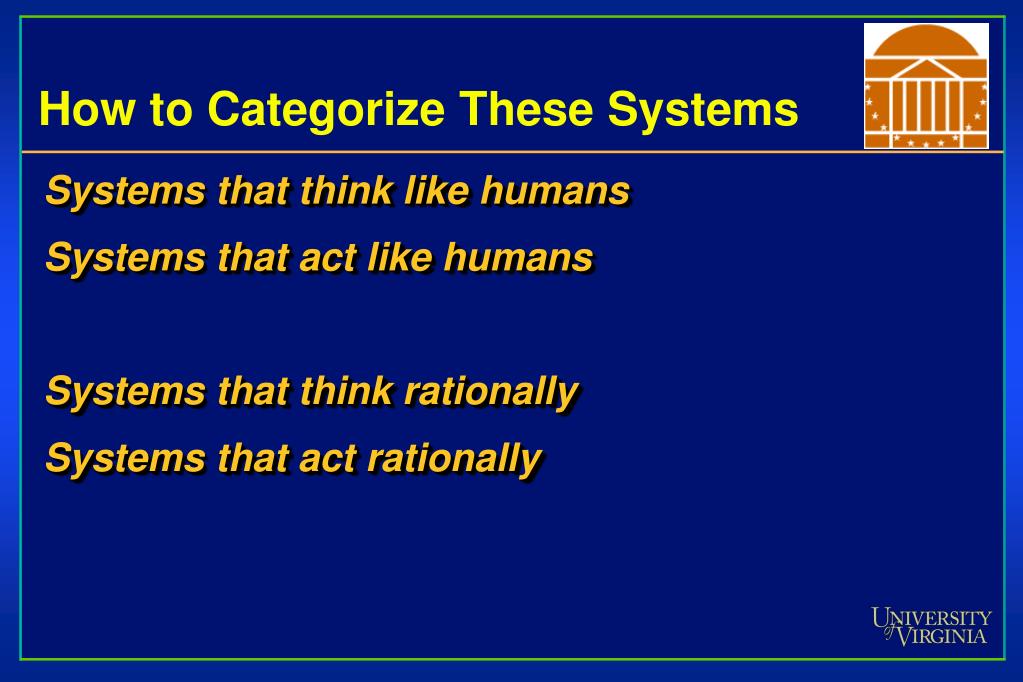 How to Categorize These Systems

Systems that think like humans

Systems that act like humans

Systems that think rationally

Systems that act rationally

UNIVERSITY of VIRGINIA